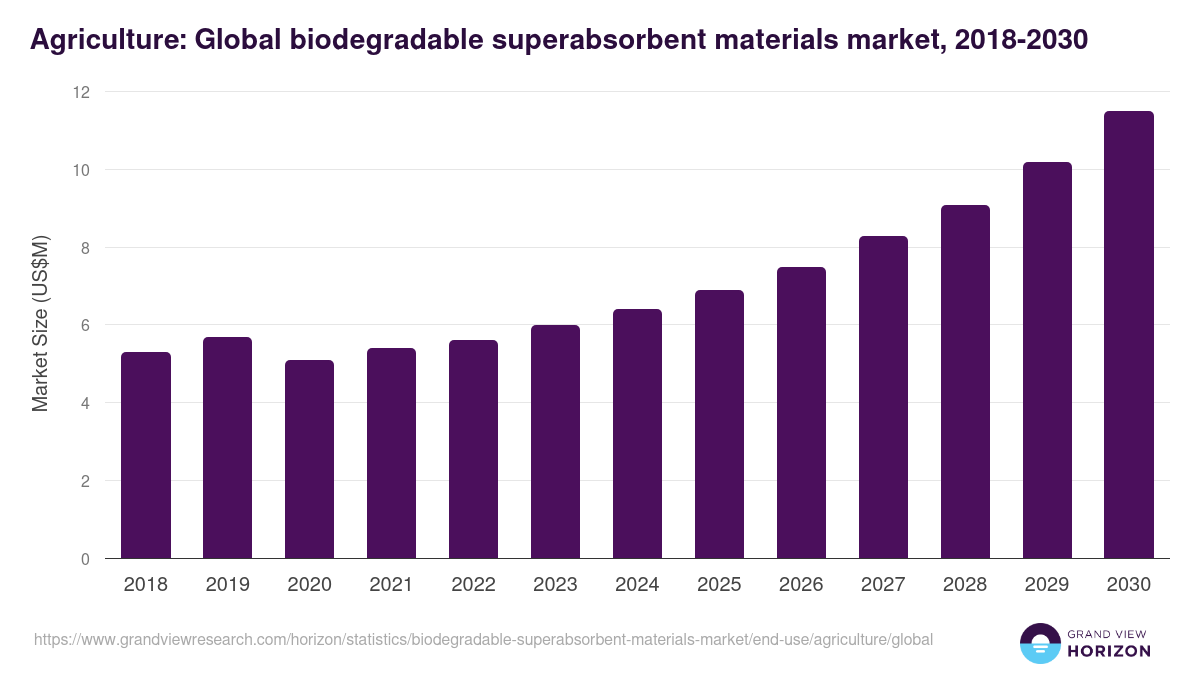 Agriculture: Global biodegradable superabsorbent materials market, 2018-2030

Market Size (US$M)

12
10
8
6
4
2
0

2018 2019 2020 2021 2022 2023 2024 2025 2026 2027 2028 2029 2030

https://www.grandviewresearch.com/horizon/statistics/biodegradable-superabsorbent-materials-market/end-use/agriculture/global

GRAND VIEW HORIZON